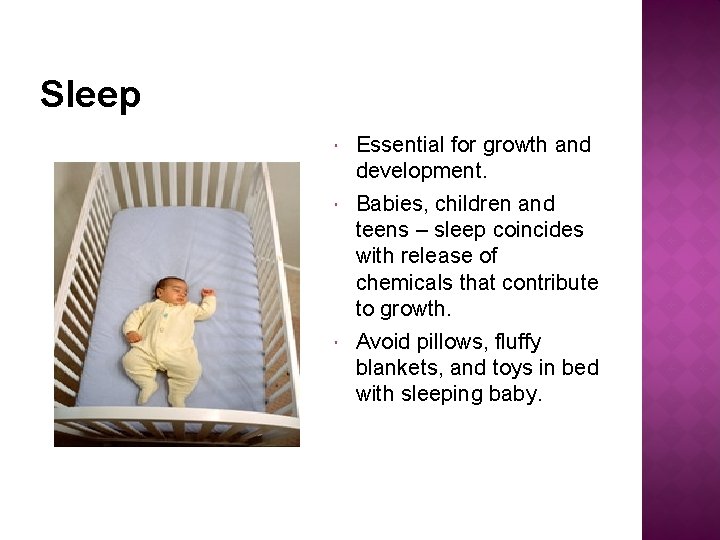 Sleep

- Essential for growth and development.
- Babies, children and teens – sleep coincides with release of chemicals that contribute to growth.
- Avoid pillows, fluffy blankets, and toys in bed with sleeping baby.